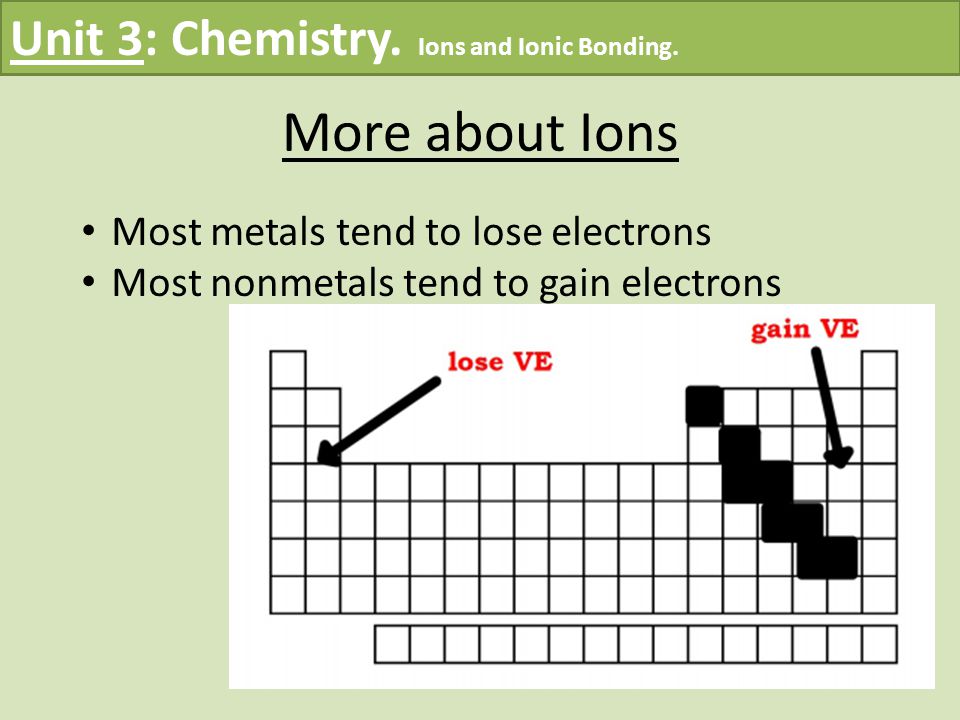 Unit 3: Chemistry. Ions and Ionic Bonding.

More about Ions

• Most metals tend to lose electrons
• Most nonmetals tend to gain electrons

lose VE

gain VE